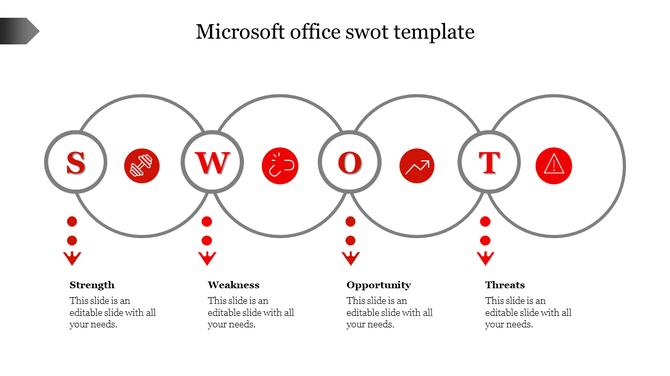 Microsoft office swot template

S

W

O

T

Strength
This slide is an editable slide with all your needs.

Weakness
This slide is an editable slide with all your needs.

Opportunity
This slide is an editable slide with all your needs.

Threats
This slide is an editable slide with all your needs.